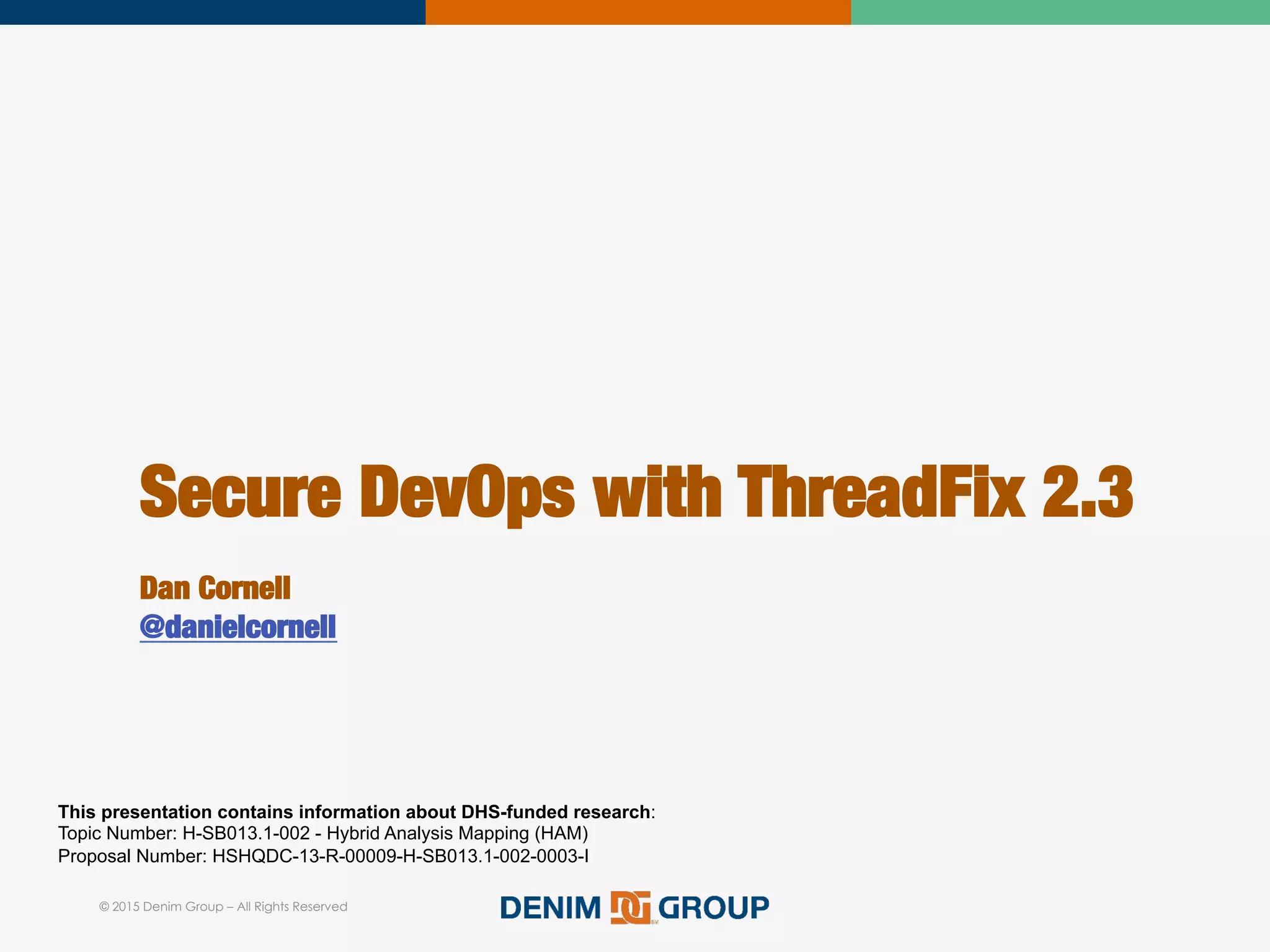 Secure DevOps with ThreadFix 2.3

Dan Cornell
@danielcornell

This presentation contains information about DHS-funded research:
Topic Number: H-SB013.1-002 - Hybrid Analysis Mapping (HAM)
Proposal Number: HSHQDC-13-R-00009-H-SB013.1-002-0003-I

© 2015 Denim Group – All Rights Reserved

DENIM DG GROUP